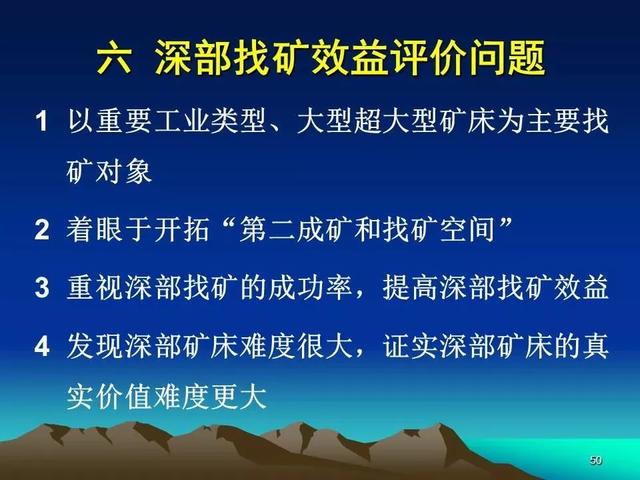 六 深部找矿效益评价问题

1 以重要工业类型、大型超大型矿床为主要找矿对象

2 着眼于开拓“第二成矿和找矿空间”

3 重视深部找矿的成功率，提高深部找矿效益

4 发现深部矿床难度很大，证实深部矿床的真实价值难度更大

50